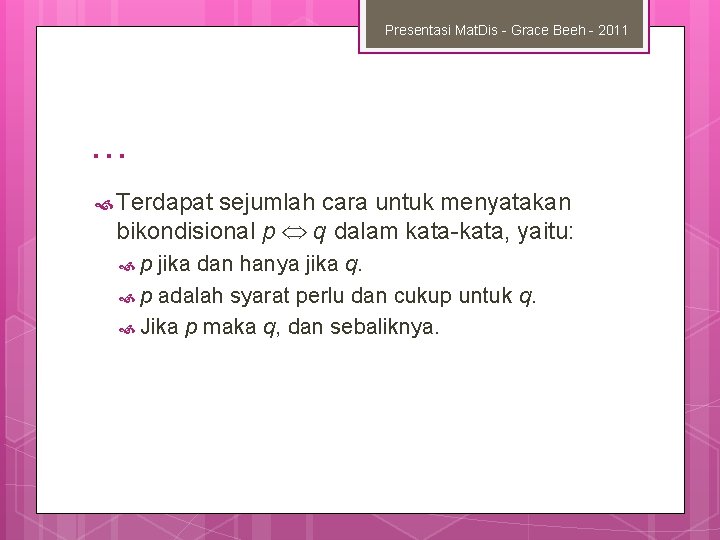 Presentasi MatDis - Grace Beeh - 2011

…

Terdapat sejumlah cara untuk menyatakan bikondisional $p \Leftrightarrow q$ dalam kata-kata, yaitu:

$p$ jika dan hanya jika $q$.

$p$ adalah syarat perlu dan cukup untuk $q$.

Jika $p$ maka $q$, dan sebaliknya.